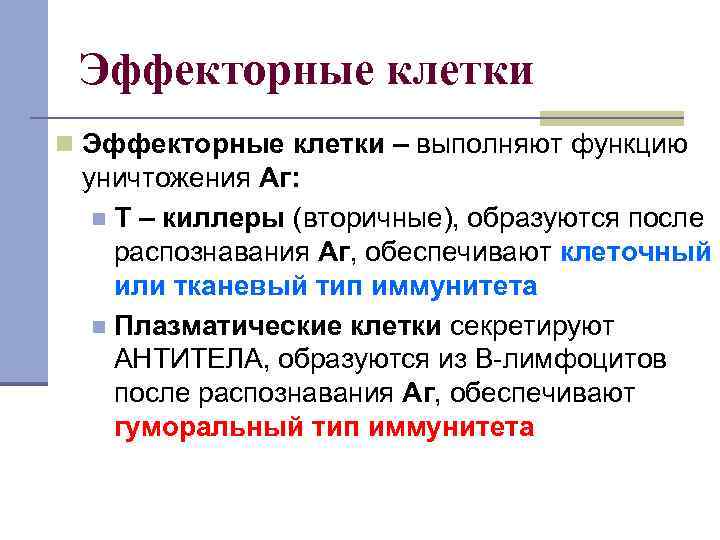 Эффекторные клетки

Эффекторные клетки – выполняют функцию уничтожения Аг:

Т – киллеры (вторичные), образуются после распознавания Аг, обеспечивают клеточный или тканевый тип иммунитета

Плазматические клетки секретируют АНТИТЕЛА, образуются из В-лимфоцитов после распознавания Аг, обеспечивают гуморальный тип иммунитета